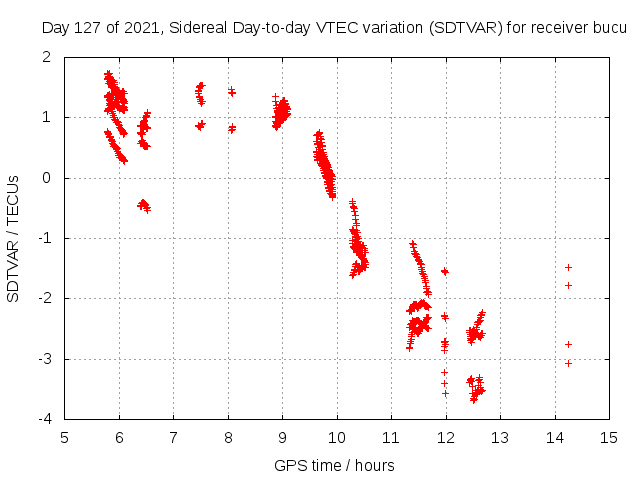 Day 127 of 2021, Sidereal Day-to-day VTEC variation (SDTVAR) for receiver bucu

SDTVAR / TECUs

2
1
0
-1
-2
-3
-4

5 6 7 8 9 10 11 12 13 14 15

GPS time / hours